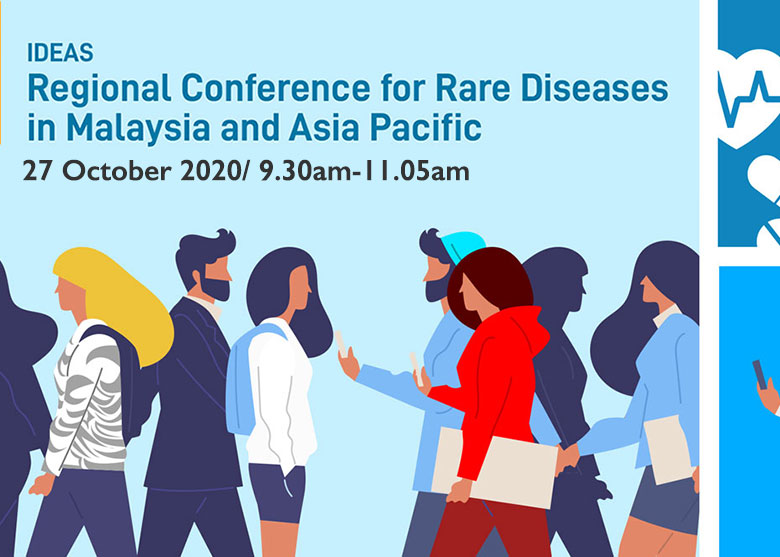 IDEAS
Regional Conference for Rare Diseases in Malaysia and Asia Pacific
27 October 2020/ 9.30am-11.05am